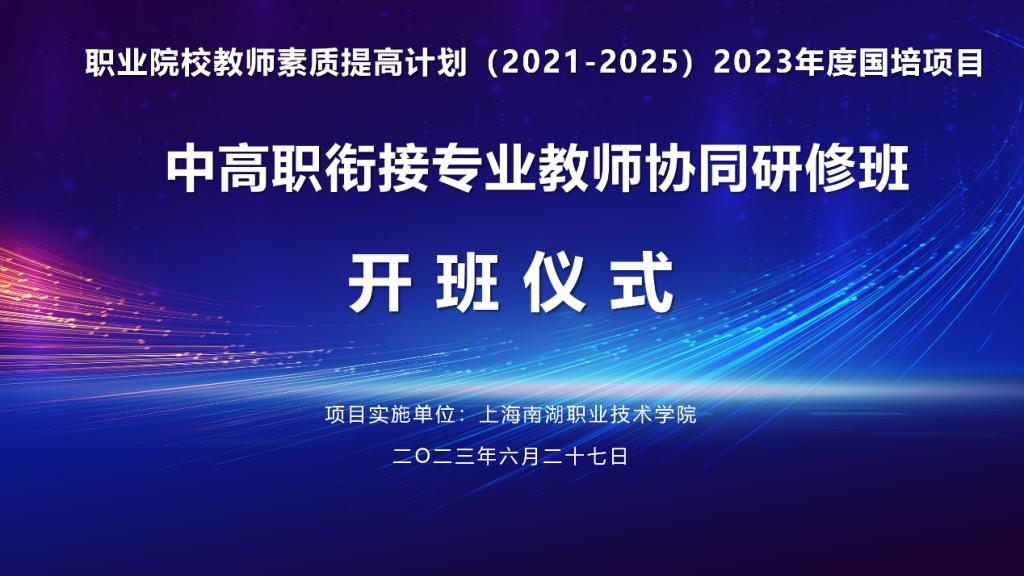 职业院校教师素质提高计划（2021-2025）2023年度国培项目

中高职衔接专业教师协同研修班

开 班 仪 式

项目实施单位：上海南湖职业技术学院

二〇二三年六月二十七日